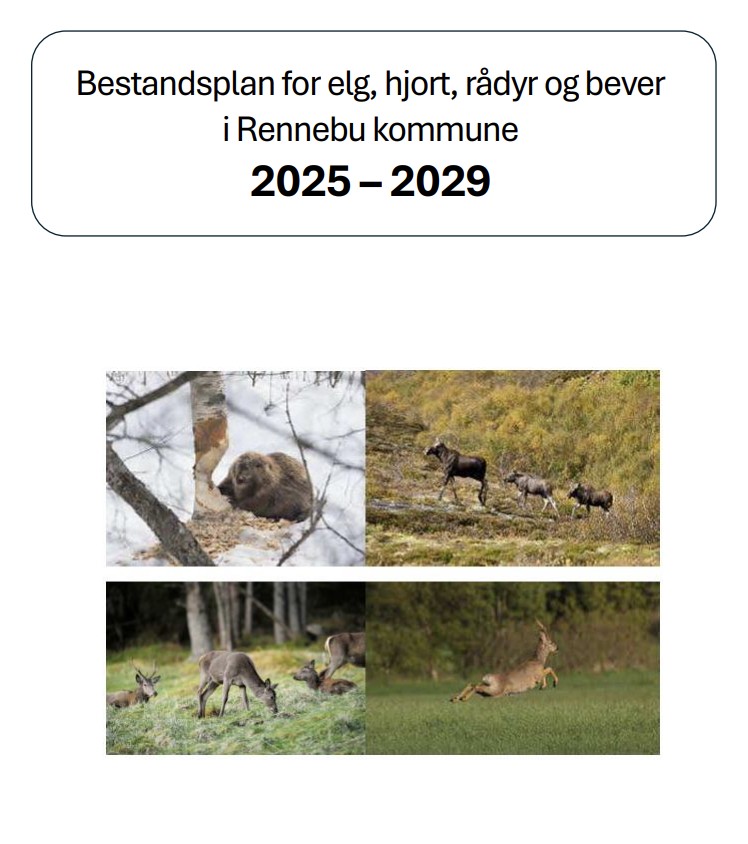 Bestandsplan for elg, hjort, rådyr og bever
i Rennebu kommune
2025 – 2029